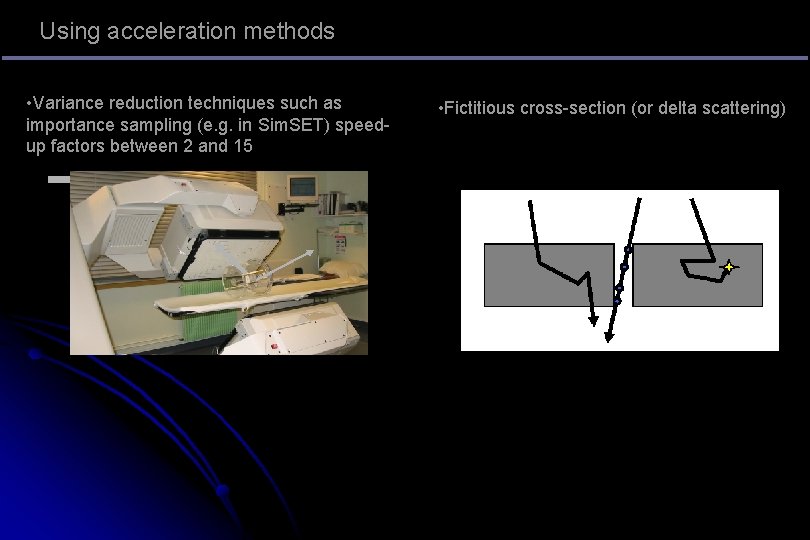 Using acceleration methods

•Variance reduction techniques such as importance sampling (e.g. in SimSET) speed-up factors between 2 and 15

•Fictitious cross-section (or delta scattering)